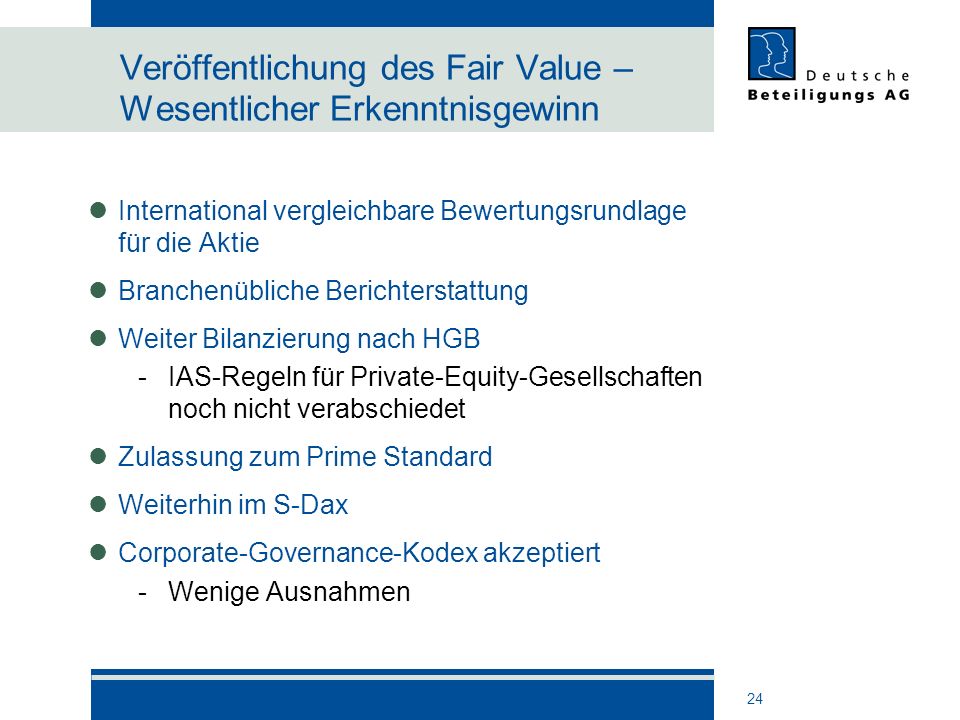 Veröffentlichung des Fair Value – Wesentlicher Erkenntnisgewinn

Deutsche Beteiligungs AG

- International vergleichbare Bewertungsrundlage für die Aktie
- Branchenübliche Berichterstattung
- Weiter Bilanzierung nach HGB
  - IAS-Regeln für Private-Equity-Gesellschaften noch nicht verabschiedet
- Zulassung zum Prime Standard
- Weiterhin im S-Dax
- Corporate-Governance-Kodex akzeptiert
  - Wenige Ausnahmen

24